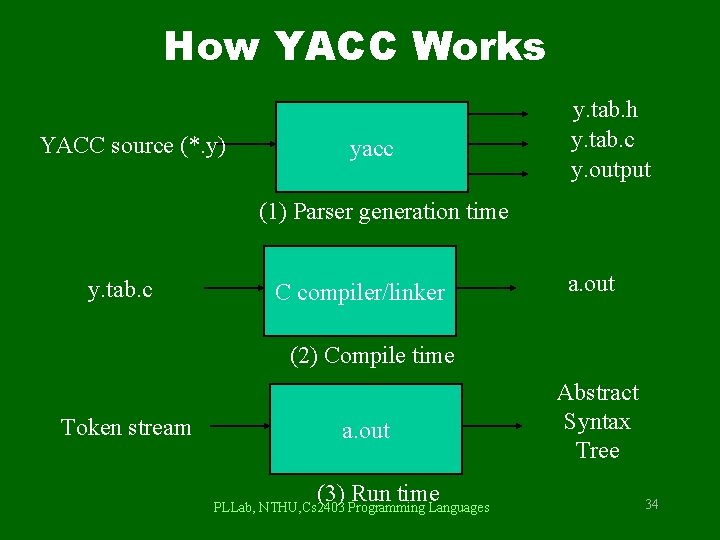 How YACC Works

YACC source (*.y)

yacc

y.tab.h
y.tab.c
y.output

(1) Parser generation time

y.tab.c

C compiler/linker

a.out

(2) Compile time

Token stream

a.out

Abstract Syntax Tree

(3) Run time

PLLab, NTHU,Cs2403 Programming Languages

34